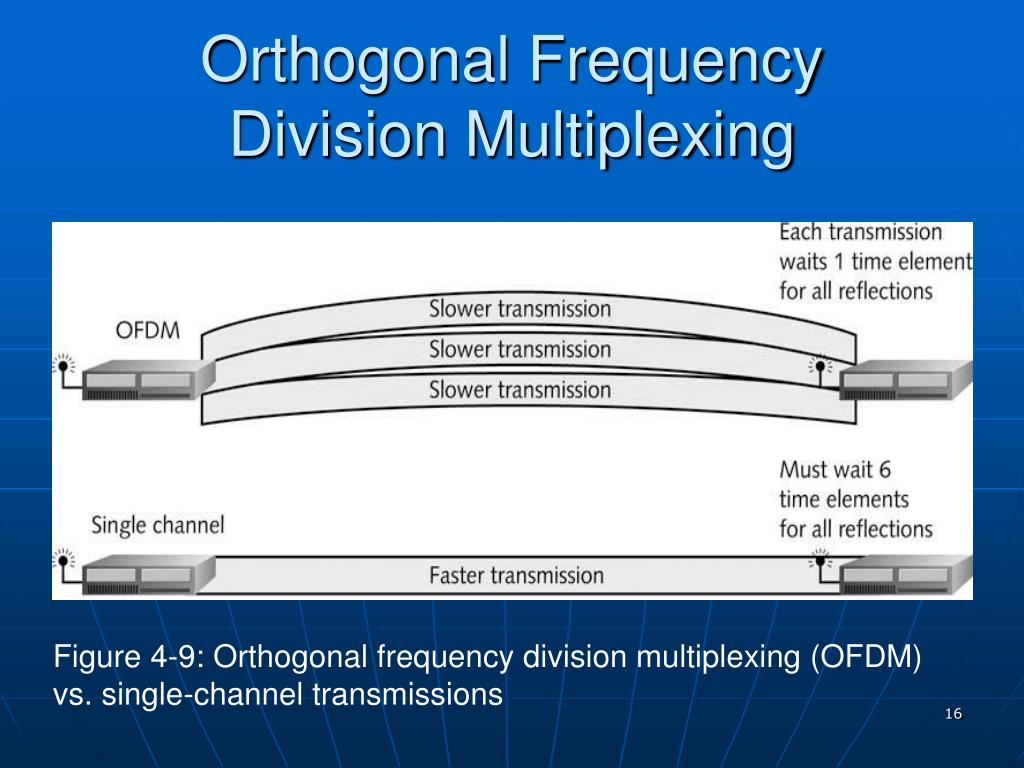 Orthogonal Frequency Division Multiplexing

Each transmission waits 1 time element for all reflections

OFDM

Slower transmission

Slower transmission

Slower transmission

Must wait 6 time elements for all reflections

Single channel

Faster transmission

Figure 4-9: Orthogonal frequency division multiplexing (OFDM) vs. single-channel transmissions

16